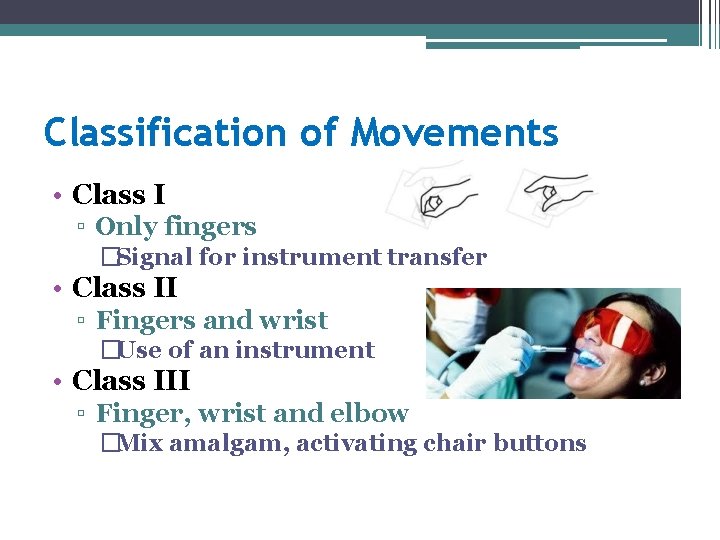 Classification of Movements

• Class I
 ▫ Only fingers
  □Signal for instrument transfer
• Class II
 ▫ Fingers and wrist
  □Use of an instrument
• Class III
 ▫ Finger, wrist and elbow
  □Mix amalgam, activating chair buttons